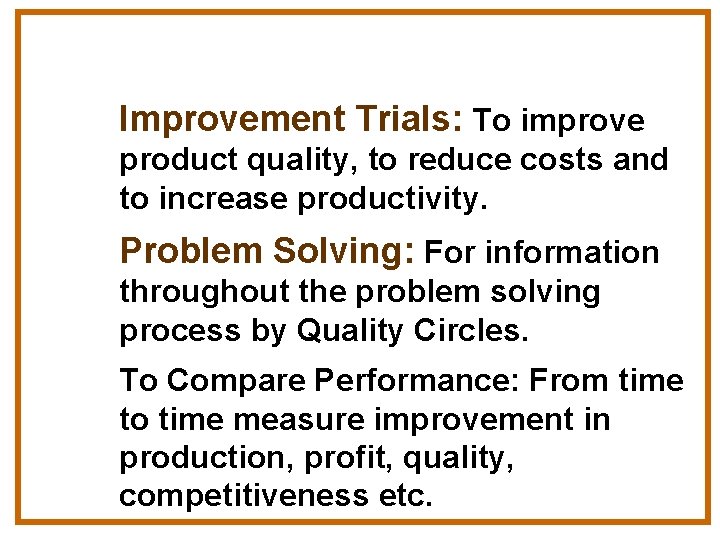 Improvement Trials: To improve product quality, to reduce costs and to increase productivity.

Problem Solving: For information throughout the problem solving process by Quality Circles.

To Compare Performance: From time to time measure improvement in production, profit, quality, competitiveness etc.